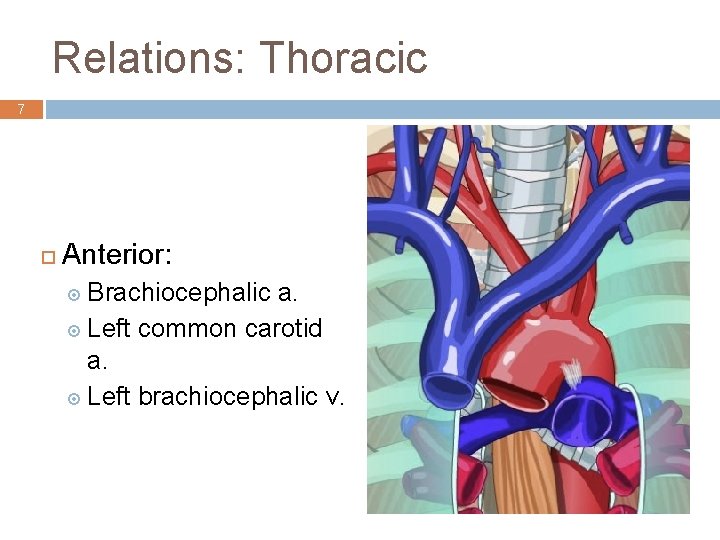 Relations: Thoracic

7

Anterior:

Brachiocephalic a.

Left common carotid a.

Left brachiocephalic v.